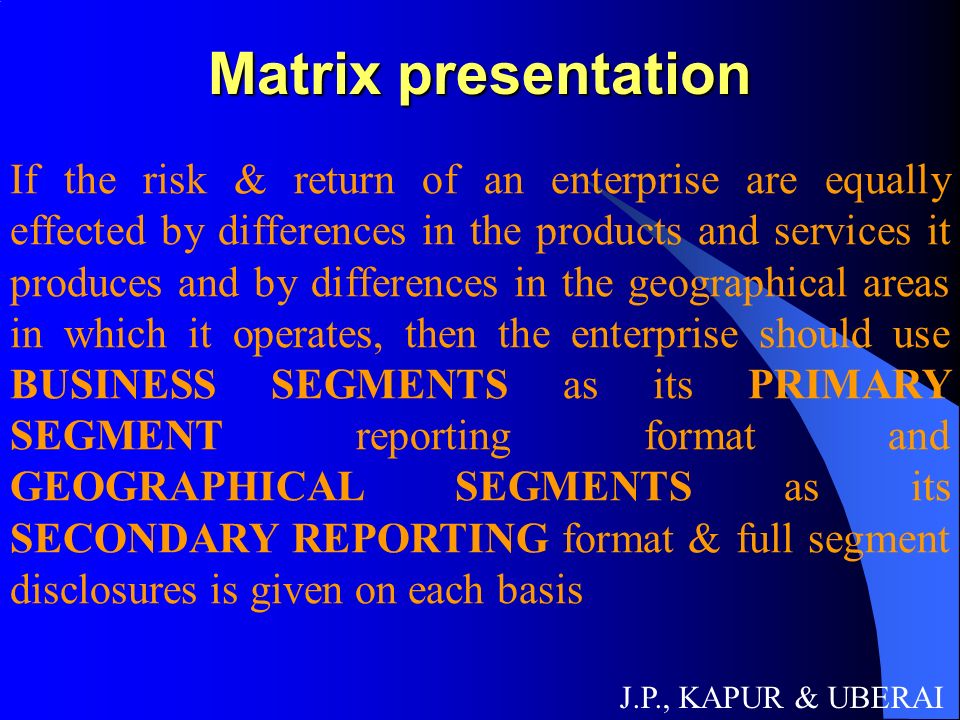 Matrix presentation

If the risk & return of an enterprise are equally effected by differences in the products and services it produces and by differences in the geographical areas in which it operates, then the enterprise should use BUSINESS SEGMENTS as its PRIMARY SEGMENT reporting format and GEOGRAPHICAL SEGMENTS as its SECONDARY REPORTING format & full segment disclosures is given on each basis

J.P., KAPUR & UBERAI